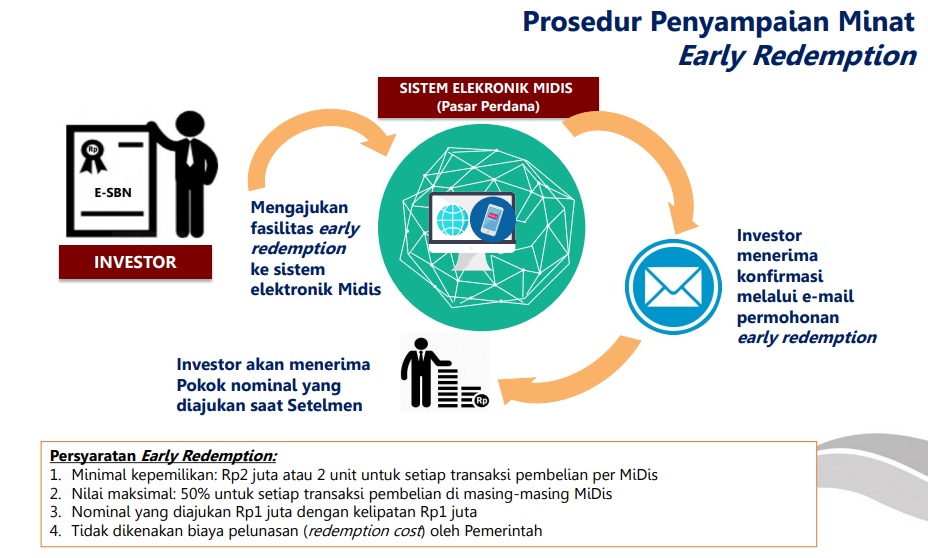 Prosedur Penyampaian Minat
Early Redemption

SISTEM ELEKRONIK MIDIS
(Pasar Perdana)

Rp
E-SBN

INVESTOR

Mengajukan fasilitas early redemption ke sistem elektronik Midis

Investor menerima konfirmasi melalui e-mail permohonan early redemption

Investor akan menerima Pokok nominal yang diajukan saat Setelmen

Rp

Persyaratan Early Redemption:
1. Minimal kepemilikan: Rp2 juta atau 2 unit untuk setiap transaksi pembelian per MiDis
2. Nilai maksimal: 50% untuk setiap transaksi pembelian di masing-masing MiDis
3. Nominal yang diajukan Rp1 juta dengan kelipatan Rp1 juta
4. Tidak dikenakan biaya pelunasan (redemption cost) oleh Pemerintah